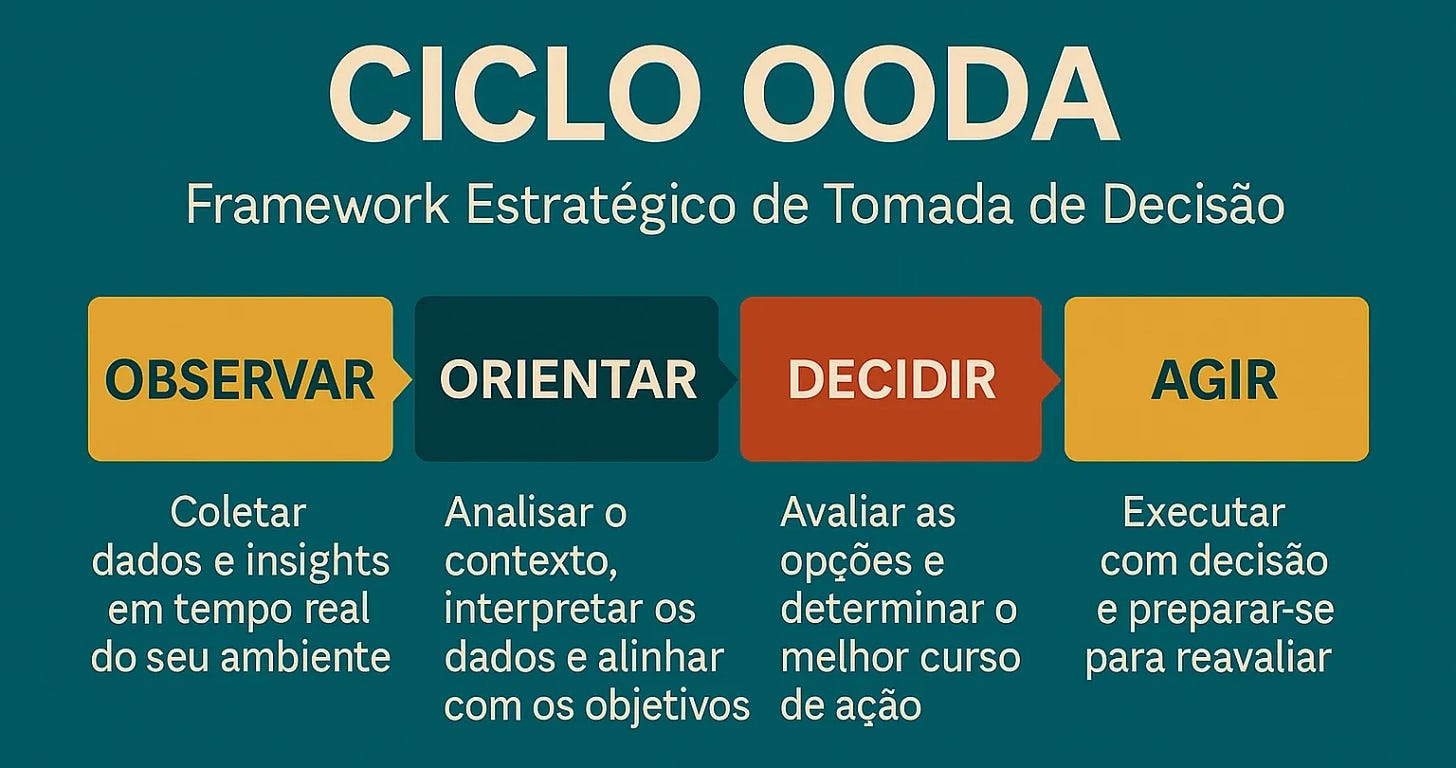 CICLO OODA

Framework Estratégico de Tomada de Decisão

OBSERVAR

Coletar dados e insights em tempo real do seu ambiente

ORIENTAR

Analisar o contexto, interpretar os dados e alinhar com os objetivos

DECIDIR

Avaliar as opções e determinar o melhor curso de ação

AGIR

Executar com decisão e preparar-se para reavaliar